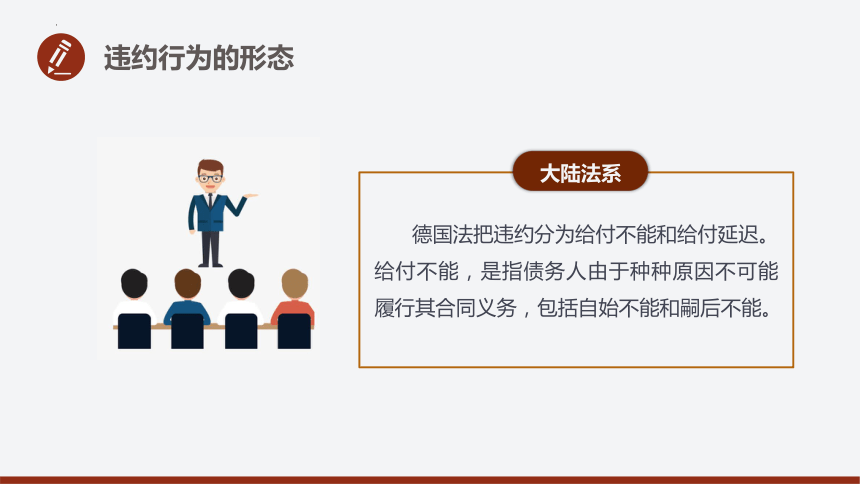 违约行为的形态

大陆法系

德国法把违约分为给付不能和给付延迟。给付不能，是指债务人由于种种原因不可能履行其合同义务，包括自始不能和嗣后不能。